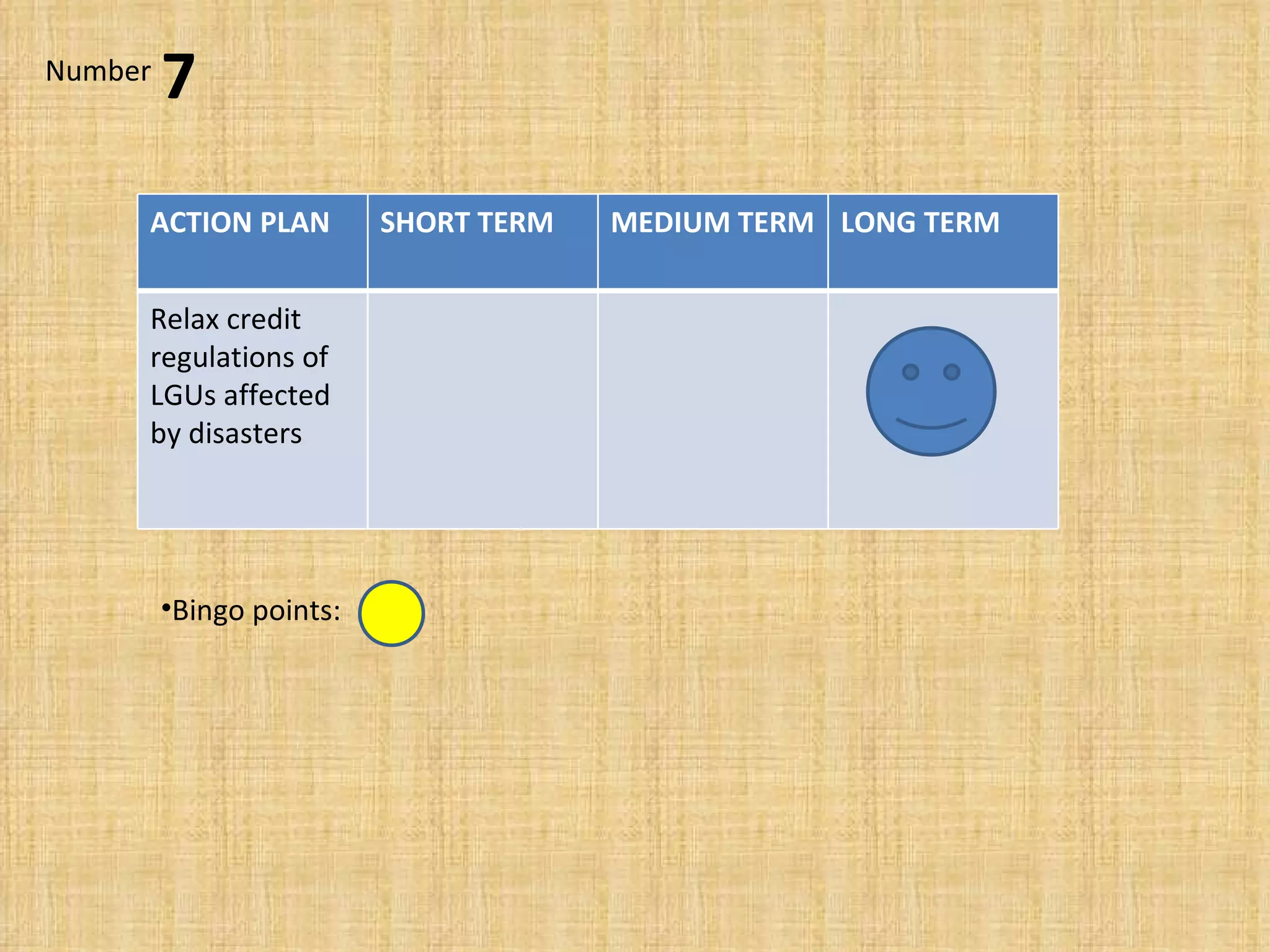 Number 7

| ACTION PLAN | SHORT TERM | MEDIUM TERM | LONG TERM |
|---|---|---|---|
| Relax credit regulations of LGUs affected by disasters | | | |

•Bingo points: